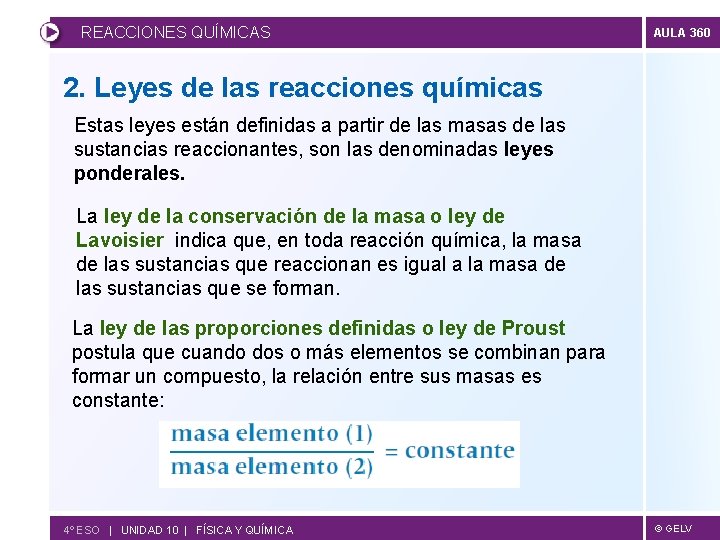 REACCIONES QUÍMICAS

AULA 360

2. Leyes de las reacciones químicas

Estas leyes están definidas a partir de las masas de las sustancias reaccionantes, son las denominadas leyes ponderales.

La ley de la conservación de la masa o ley de Lavoisier indica que, en toda reacción química, la masa de las sustancias que reaccionan es igual a la masa de las sustancias que se forman.

La ley de las proporciones definidas o ley de Proust postula que cuando dos o más elementos se combinan para formar un compuesto, la relación entre sus masas es constante:

$\frac{\text{masa elemento (1)}}{\text{masa elemento (2)}} = \text{constante}$

4º ESO | UNIDAD 10 | FÍSICA Y QUÍMICA

© GELV